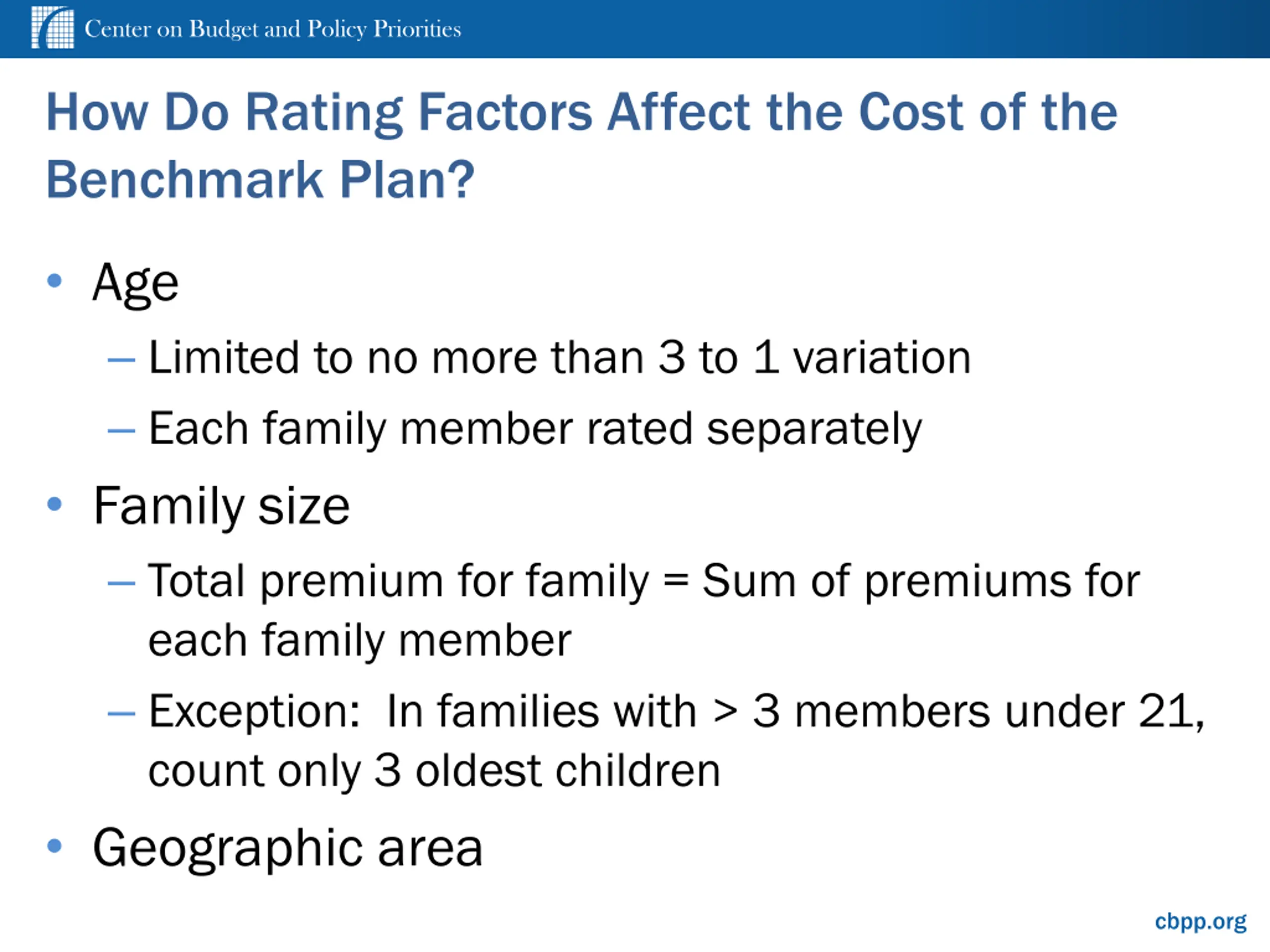 Center on Budget and Policy Priorities

How Do Rating Factors Affect the Cost of the Benchmark Plan?

• Age
– Limited to no more than 3 to 1 variation
– Each family member rated separately
• Family size
– Total premium for family = Sum of premiums for each family member
– Exception: In families with > 3 members under 21, count only 3 oldest children
• Geographic area

cbpp.org